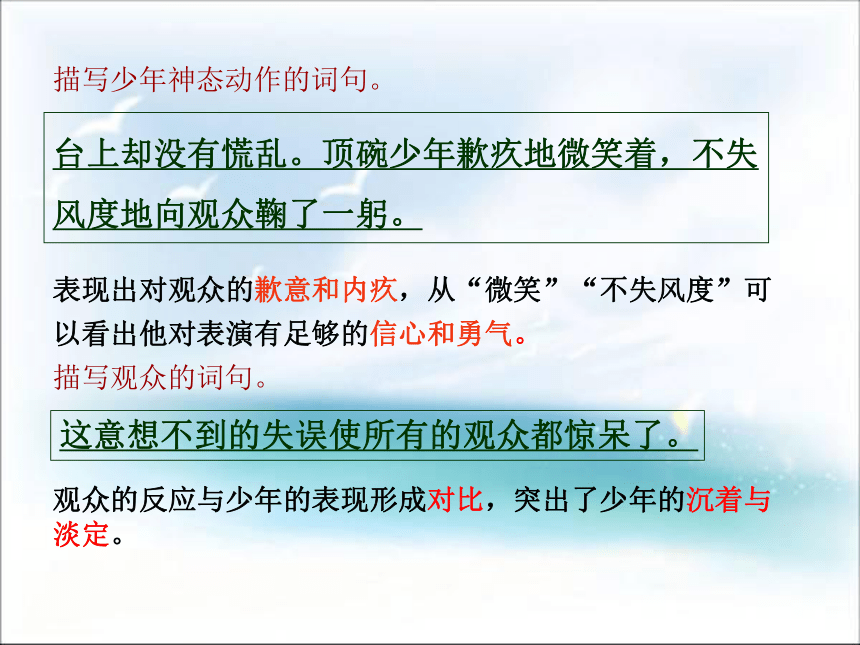 描写少年神态动作的词句。

台上却没有慌乱。顶碗少年歉疚地微笑着，不失风度地向观众鞠了一躬。

表现出对观众的歉意和内疚，从“微笑”“不失风度”可以看出他对表演有足够的信心和勇气。

描写观众的词句。

这意想不到的失误使所有的观众都惊呆了。

观众的反应与少年的表现形成对比，突出了少年的沉着与淡定。